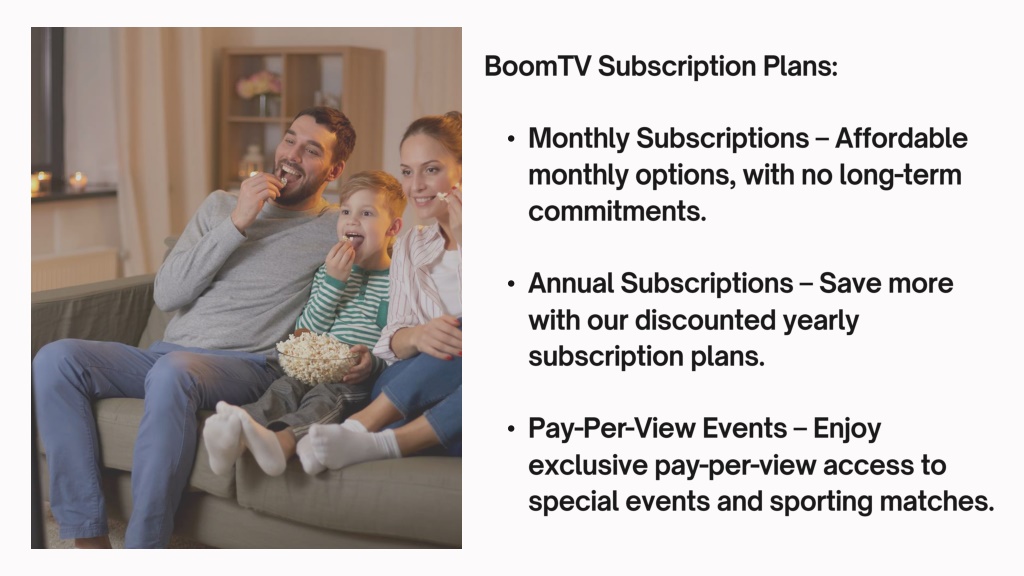 BoomTV Subscription Plans:

• Monthly Subscriptions – Affordable monthly options, with no long-term commitments.

• Annual Subscriptions – Save more with our discounted yearly subscription plans.

• Pay-Per-View Events – Enjoy exclusive pay-per-view access to special events and sporting matches.